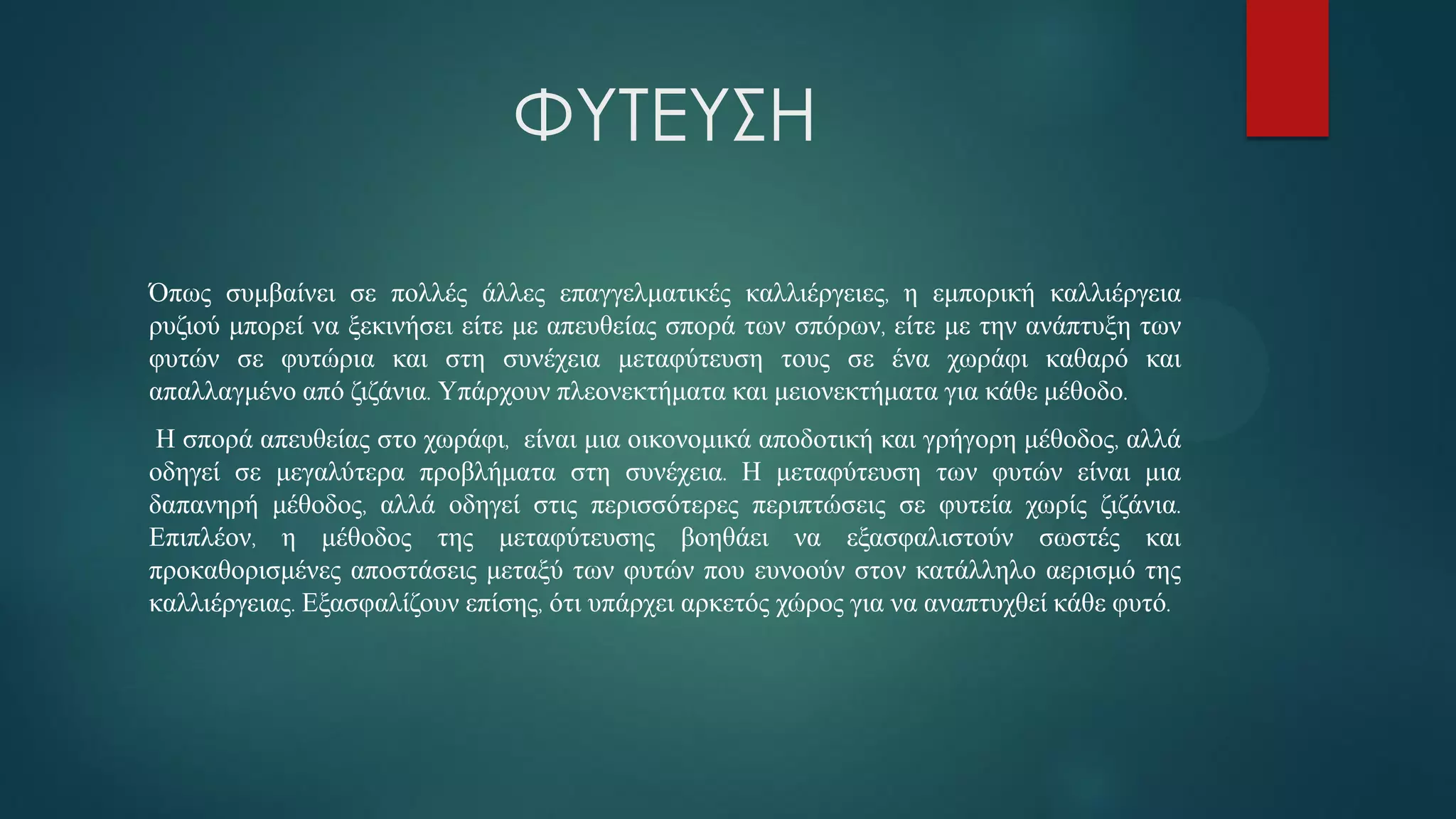 ΦΥΤΕΥΣΗ

Όπως συμβαίνει σε πολλές άλλες επαγγελματικές καλλιέργειες, η εμπορική καλλιέργεια ρυζιού μπορεί να ξεκινήσει είτε με απευθείας σπορά των σπόρων, είτε με την ανάπτυξη των φυτών σε φυτώρια και στη συνέχεια μεταφύτευση τους σε ένα χωράφι καθαρό και απαλλαγμένο από ζιζάνια. Υπάρχουν πλεονεκτήματα και μειονεκτήματα για κάθε μέθοδο.

Η σπορά απευθείας στο χωράφι, είναι μια οικονομικά αποδοτική και γρήγορη μέθοδος, αλλά οδηγεί σε μεγαλύτερα προβλήματα στη συνέχεια. Η μεταφύτευση των φυτών είναι μια δαπανηρή μέθοδος, αλλά οδηγεί στις περισσότερες περιπτώσεις σε φυτεία χωρίς ζιζάνια. Επιπλέον, η μέθοδος της μεταφύτευσης βοηθάει να εξασφαλιστούν σωστές και προκαθορισμένες αποστάσεις μεταξύ των φυτών που ευνοούν στον κατάλληλο αερισμό της καλλιέργειας. Εξασφαλίζουν επίσης, ότι υπάρχει αρκετός χώρος για να αναπτυχθεί κάθε φυτό.